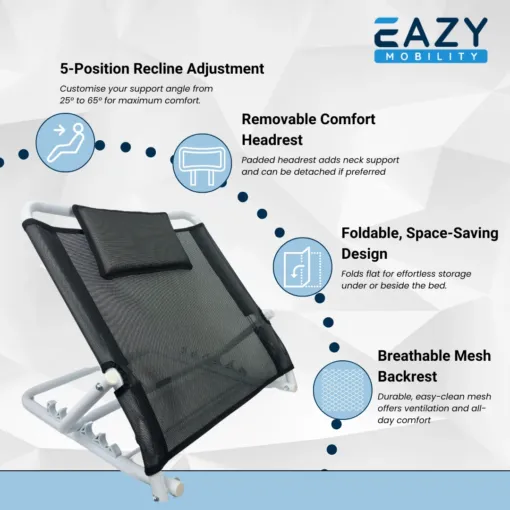 EAZY
MOBILITY

5-Position Recline Adjustment

Customise your support angle from 25º to 65º for maximum comfort.

Removable Comfort Headrest

Padded headrest adds neck support and can be detached if preferred

Foldable, Space-Saving Design

Folds flat for effortless storage under or beside the bed.

Breathable Mesh Backrest

Durable, easy-clean mesh offers ventilation and all-day comfort